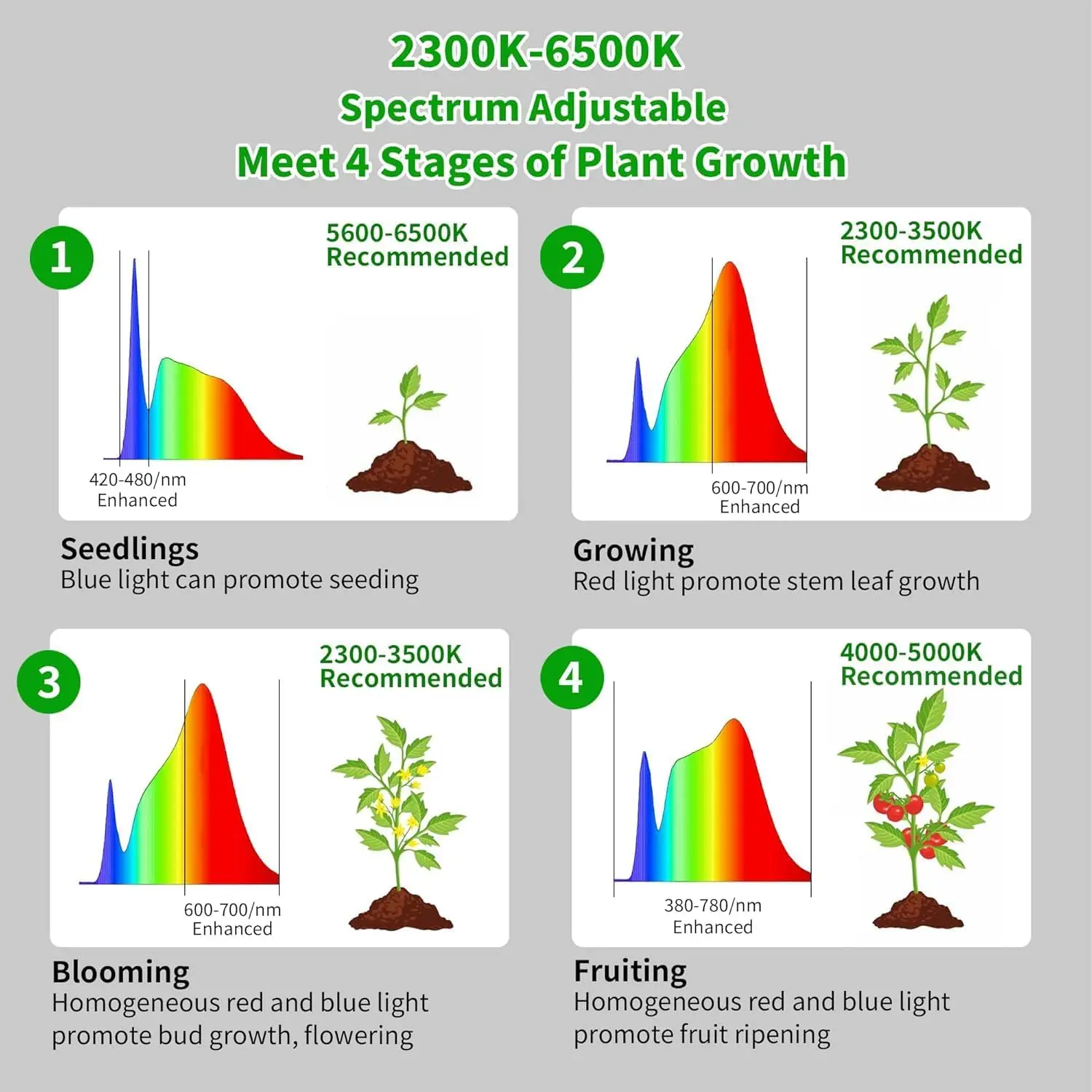 2300K-6500K
Spectrum Adjustable
Meet 4 Stages of Plant Growth

1
5600-6500K
Recommended
420-480/nm
Enhanced

Seedlings
Blue light can promote seeding

2
2300-3500K
Recommended
600-700/nm
Enhanced

Growing
Red light promote stem leaf growth

3
2300-3500K
Recommended
600-700/nm
Enhanced

Blooming
Homogeneous red and blue light promote bud growth, flowering

4
4000-5000K
Recommended
380-780/nm
Enhanced

Fruiting
Homogeneous red and blue light promote fruit ripening